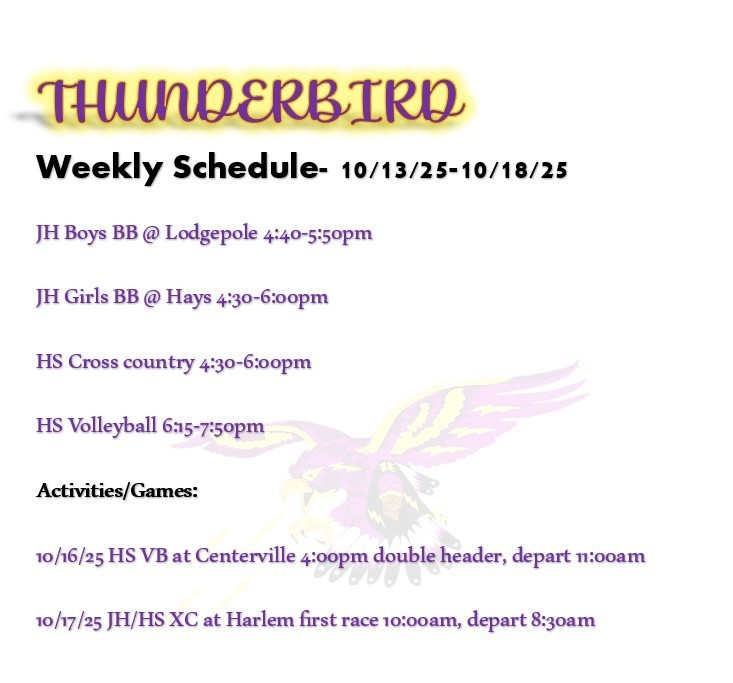 THUNDERBIRD

Weekly Schedule- 10/13/25-10/18/25

JH Boys BB @ Lodgepole 4:40-5:50pm

JH Girls BB @ Hays 4:30-6:00pm

HS Cross country 4:30-6:00pm

HS Volleyball 6:15-7:50pm

Activities/Games:

10/16/25 HS VB at Centerville 4:00pm double header, depart 11:00am

10/17/25 JH/HS XC at Harlem first race 10:00am, depart 8:30am